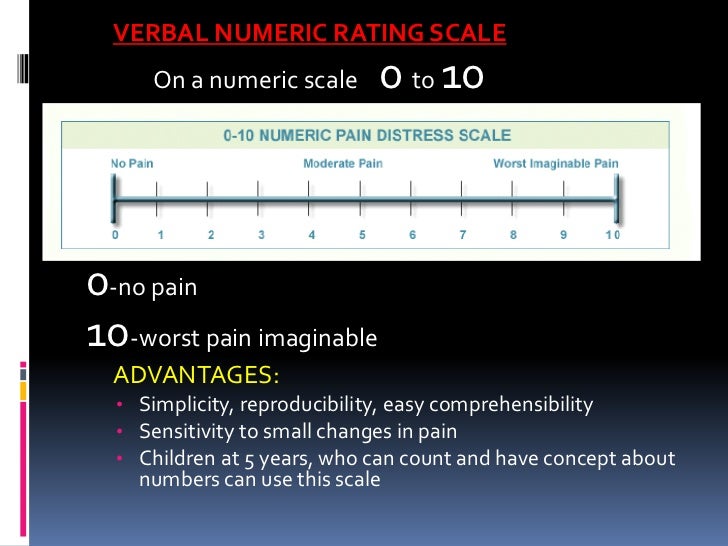 VERBAL NUMERIC RATING SCALE

On a numeric scale 0 to 10

0-10 NUMERIC PAIN DISTRESS SCALE

No Pain

Moderate Pain

Worst Imaginable Pain

0 1 2 3 4 5 6 7 8 9 10

0-no pain

10-worst pain imaginable

ADVANTAGES:

• Simplicity, reproducibility, easy comprehensibility
• Sensitivity to small changes in pain
• Children at 5 years, who can count and have concept about numbers can use this scale